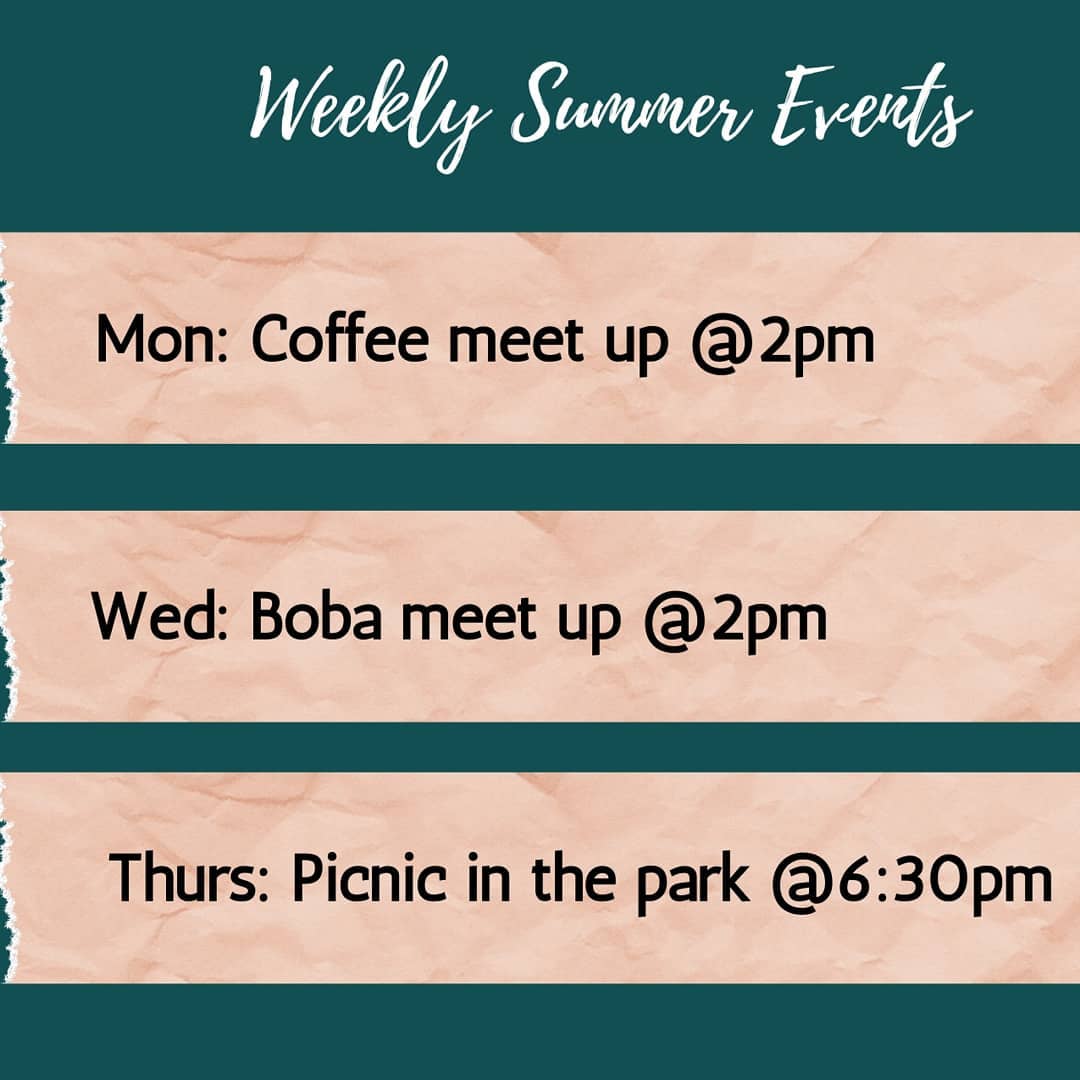 Weekly Summer Events

Mon: Coffee meet up @2pm

Wed: Boba meet up @2pm

Thurs: Picnic in the park @6:30pm